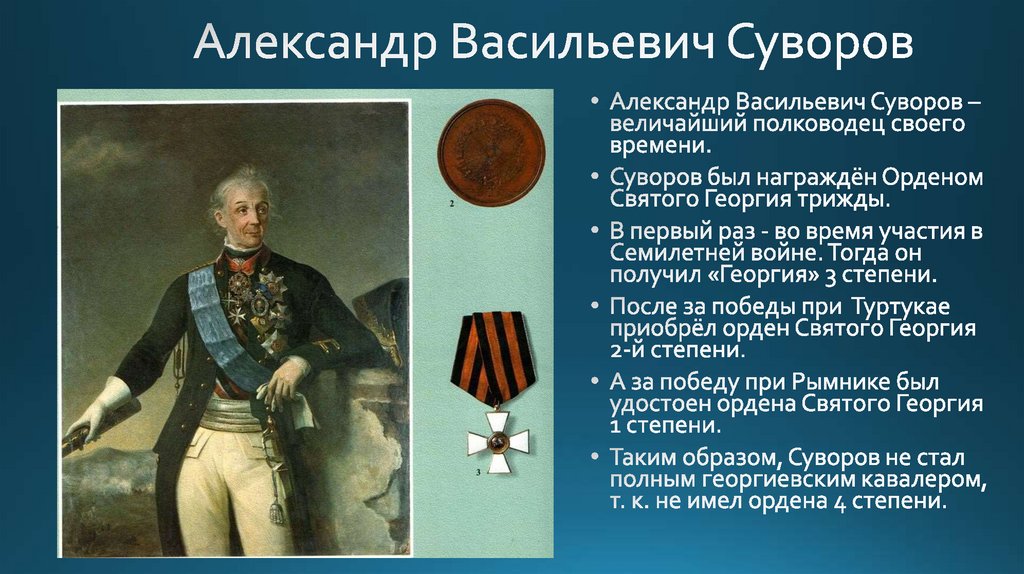 Александр Васильевич Суворов

2

3

• Александр Васильевич Суворов – величайший полководец своего времени.

• Суворов был награждён Орденом Святого Георгия трижды.

• В первый раз - во время участия в Семилетней войне. Тогда он получил «Георгия» 3 степени.

• После за победы при Туртукае приобрёл орден Святого Георгия 2-й степени.

• А за победу при Рымнике был удостоен ордена Святого Георгия 1 степени.

• Таким образом, Суворов не стал полным георгиевским кавалером, т. к. не имел ордена 4 степени.